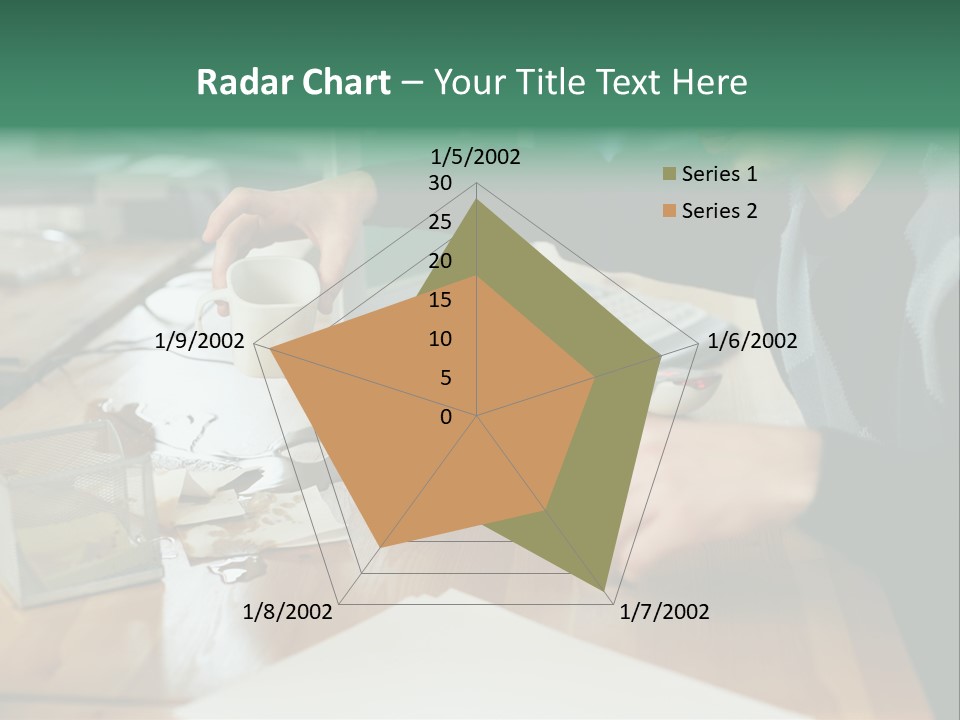 Radar Chart – Your Title Text Here

1/5/2002

30
25
20
15
10
5
0

1/6/2002

1/7/2002

1/8/2002

1/9/2002

Series 1
Series 2